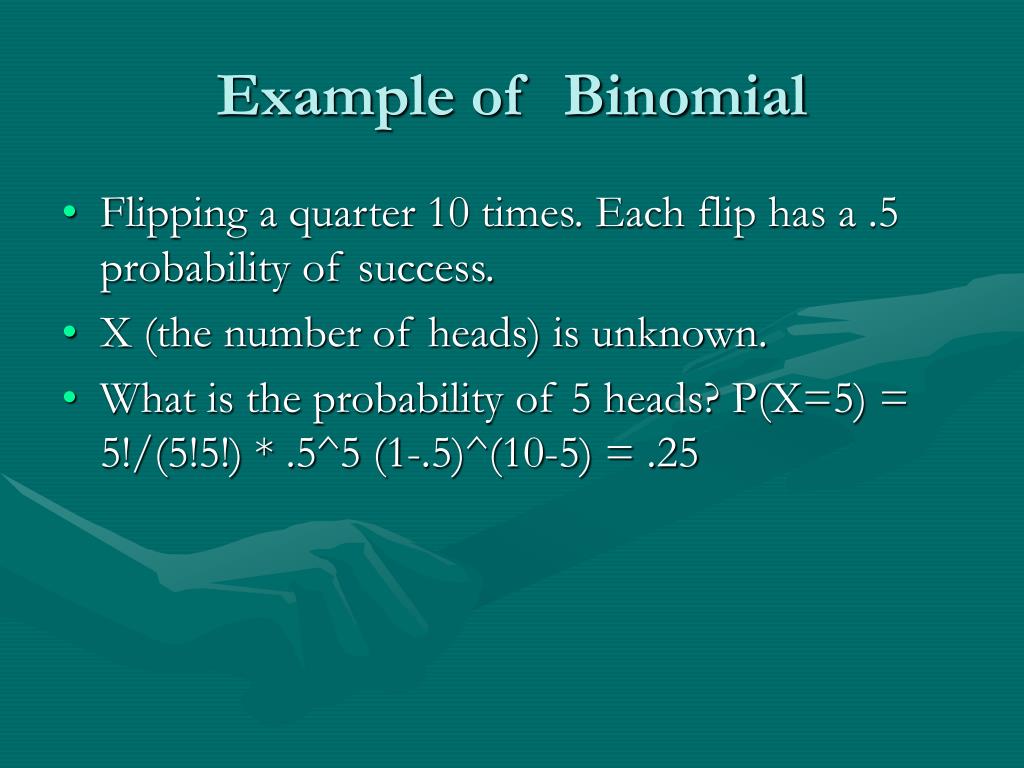 Example of Binomial

• Flipping a quarter 10 times. Each flip has a .5 probability of success.
• X (the number of heads) is unknown.
• What is the probability of 5 heads? P(X=5) = 5!/(5!5!) * .5^5 (1-.5)^(10-5) = .25